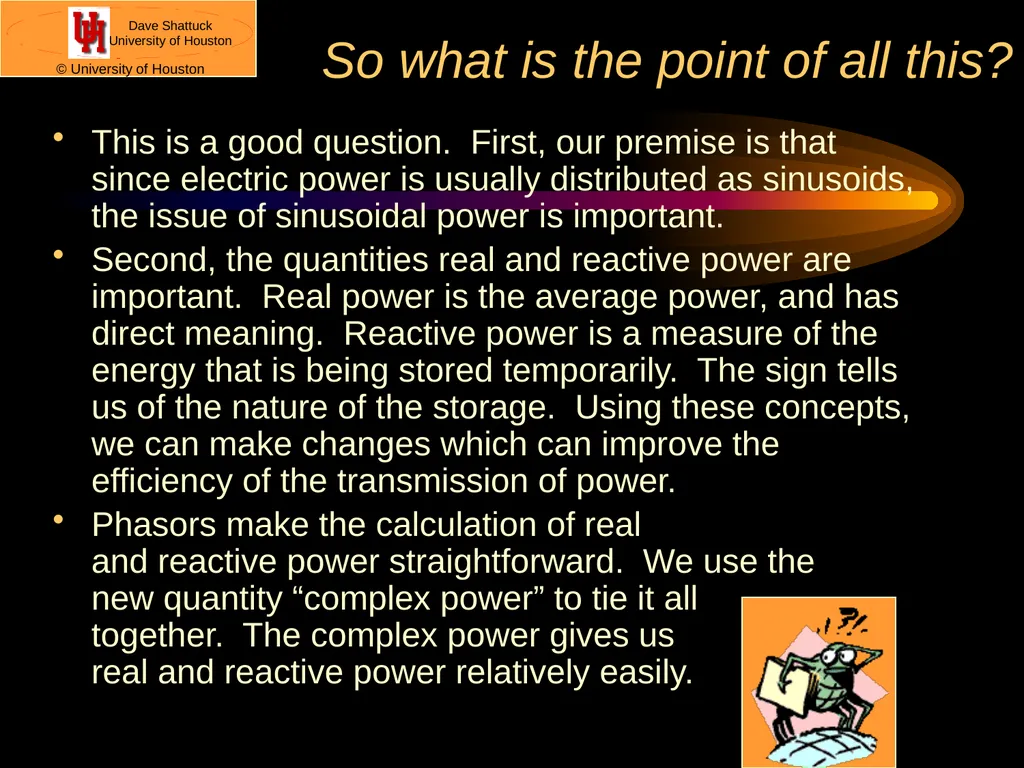 Dave Shattuck
University of Houston
© University of Houston

So what is the point of all this?

• This is a good question. First, our premise is that since electric power is usually distributed as sinusoids, the issue of sinusoidal power is important.

• Second, the quantities real and reactive power are important. Real power is the average power, and has direct meaning. Reactive power is a measure of the energy that is being stored temporarily. The sign tells us of the nature of the storage. Using these concepts, we can make changes which can improve the efficiency of the transmission of power.

• Phasors make the calculation of real and reactive power straightforward. We use the new quantity “complex power” to tie it all together. The complex power gives us real and reactive power relatively easily.

?!